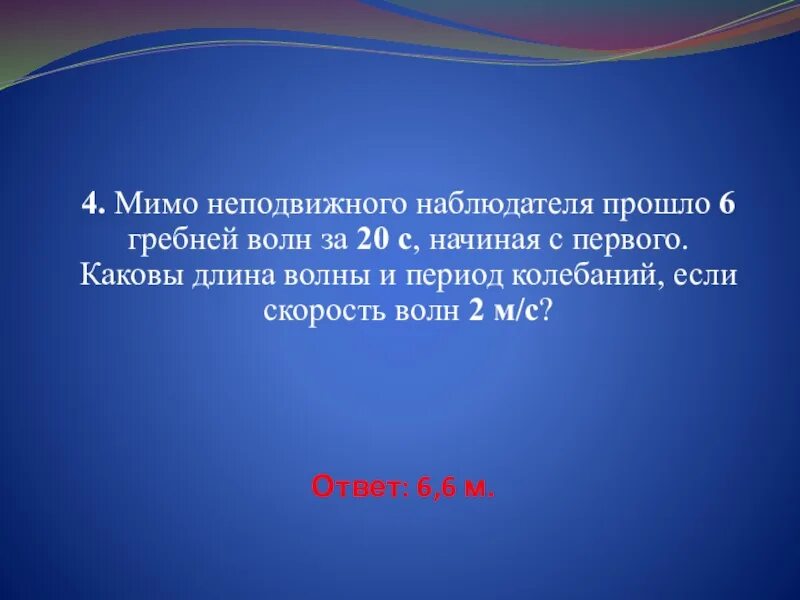 4. Мимо неподвижного наблюдателя прошло 6 гребней волн за 20 с, начиная с первого. Каковы длина волны и период колебаний, если скорость волн 2 м/с?

Ответ: 6,6 м.